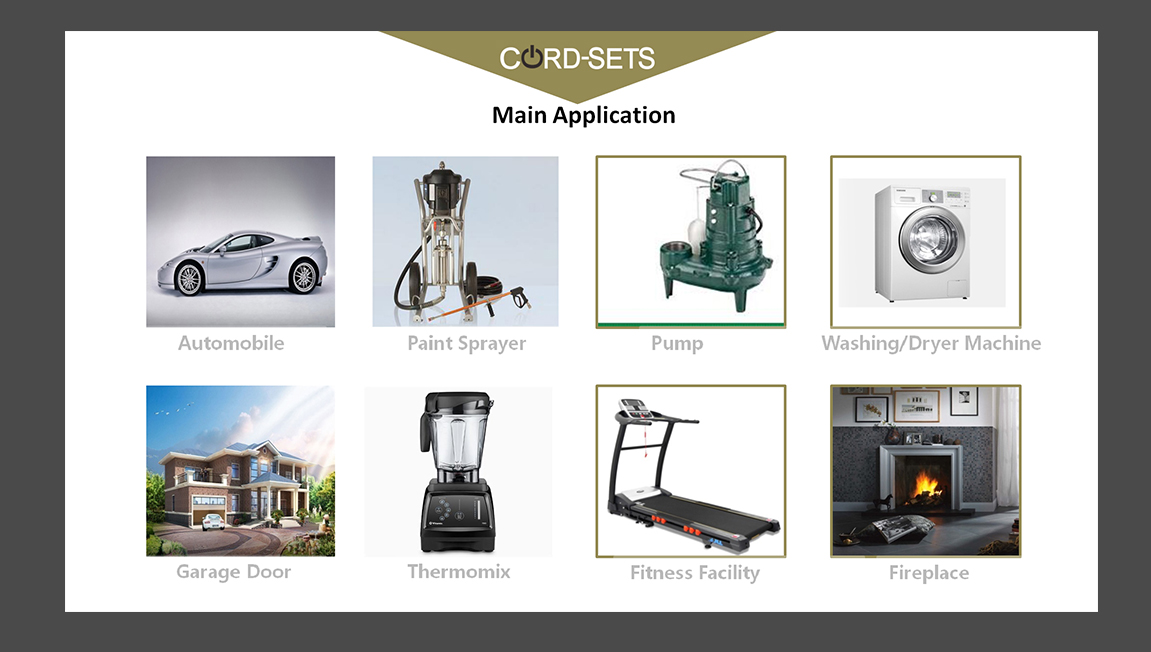 CORD-SETS

Main Application

Automobile

Paint Sprayer

Pump

Washing/Dryer Machine

Garage Door

Thermomix

Fitness Facility

Fireplace